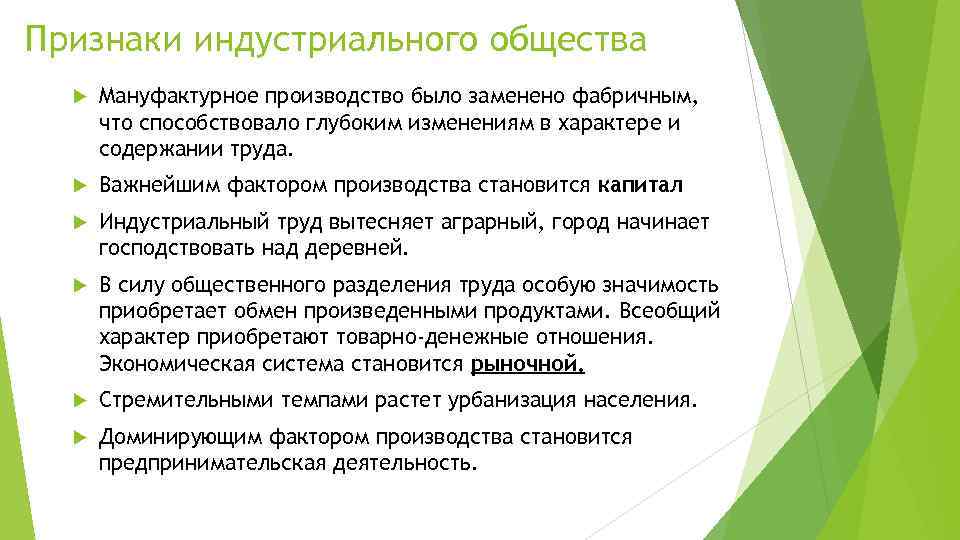 Признаки индустриального общества

Мануфактурное производство было заменено фабричным, что способствовало глубоким изменениям в характере и содержании труда.

Важнейшим фактором производства становится капитал

Индустриальный труд вытесняет аграрный, город начинает господствовать над деревней.

В силу общественного разделения труда особую значимость приобретает обмен произведенными продуктами. Всеобщий характер приобретают товарно-денежные отношения. Экономическая система становится рыночной.

Стремительными темпами растет урбанизация населения.

Доминирующим фактором производства становится предпринимательская деятельность.